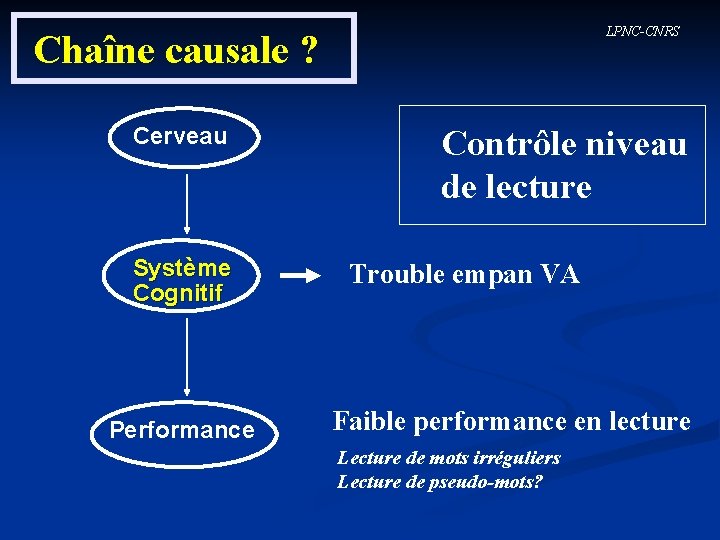 Chaîne causale ?

LPNC-CNRS

Cerveau

Contrôle niveau de lecture

Système Cognitif

Trouble empan VA

Performance

Faible performance en lecture

Lecture de mots irréguliers
Lecture de pseudo-mots?